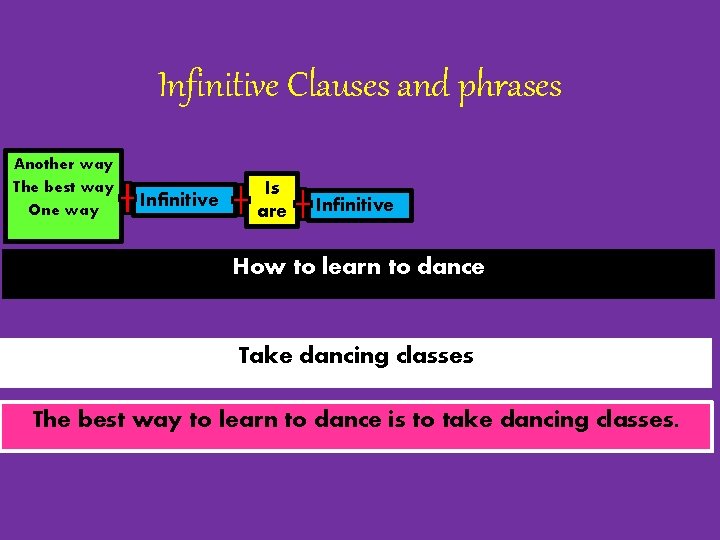 Infinitive Clauses and phrases

Another way
The best way
One way

+ Infinitive + Is
are + Infinitive

How to learn to dance

Take dancing classes

The best way to learn to dance is to take dancing classes.